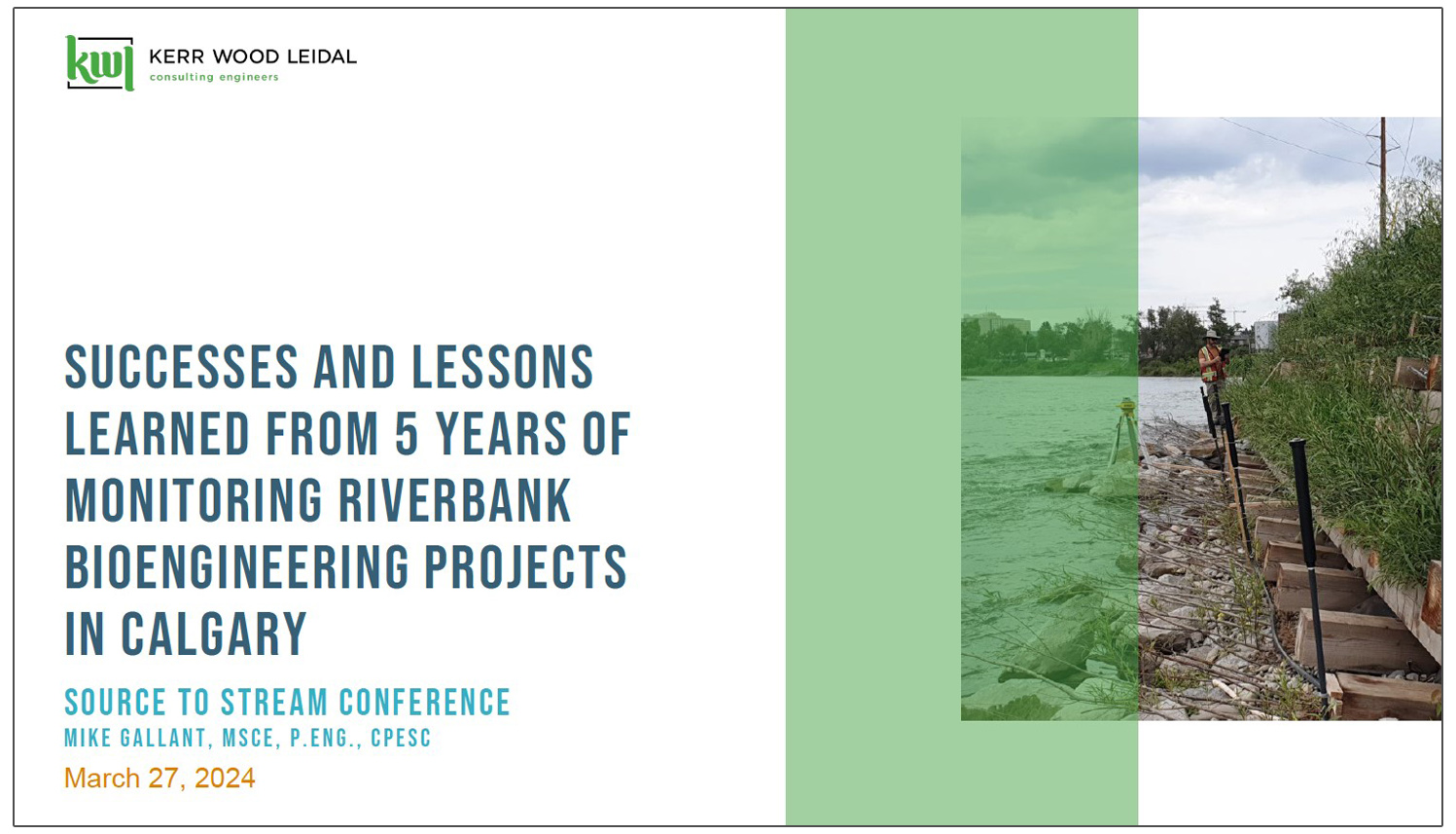 kwl KERR WOOD LEIDAL
consulting engineers

SUCCESSES AND LESSONS LEARNED FROM 5 YEARS OF MONITORING RIVERBANK BIOENGINEERING PROJECTS IN CALGARY

SOURCE TO STREAM CONFERENCE
MIKE GALLANT, MSCE, P.ENG., CPESC
March 27, 2024